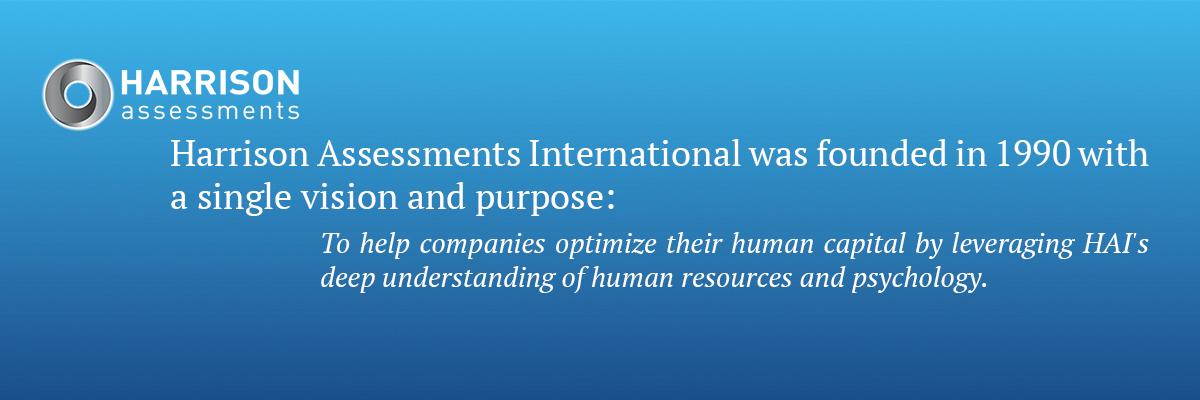 HARRISON
assessments

Harrison Assessments International was founded in 1990 with a single vision and purpose:

To help companies optimize their human capital by leveraging HAI's deep understanding of human resources and psychology.